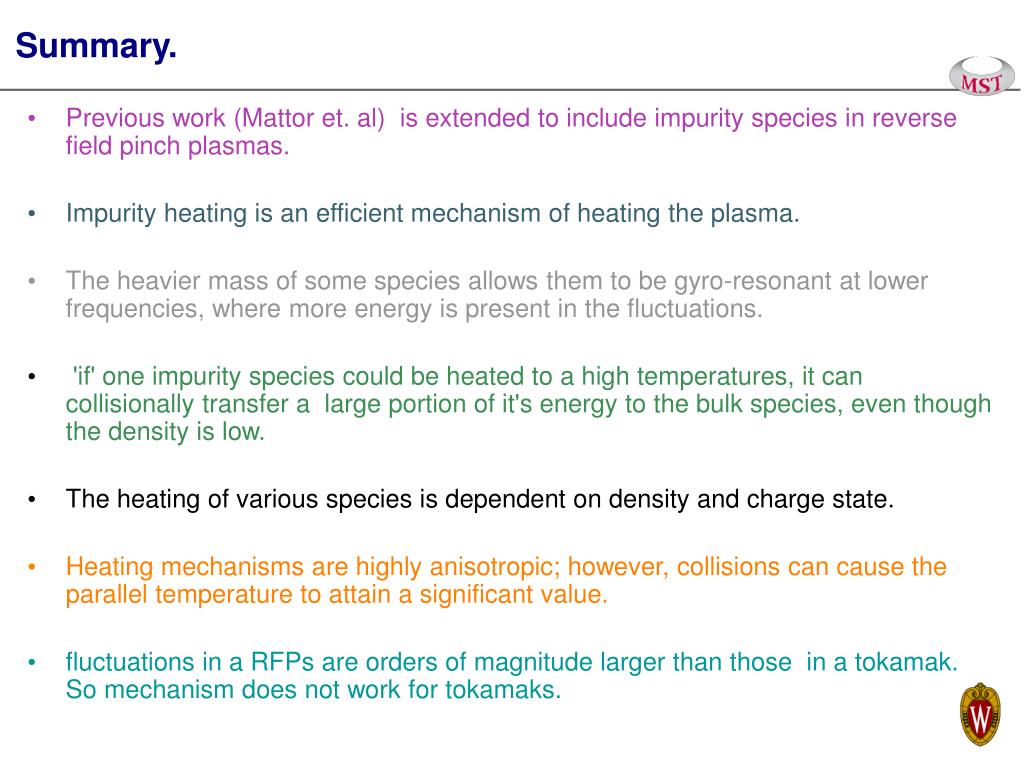 Summary.

MST

• Previous work (Mattor et. al) is extended to include impurity species in reverse field pinch plasmas.

• Impurity heating is an efficient mechanism of heating the plasma.

• The heavier mass of some species allows them to be gyro-resonant at lower frequencies, where more energy is present in the fluctuations.

• 'if' one impurity species could be heated to a high temperatures, it can collisionally transfer a large portion of it's energy to the bulk species, even though the density is low.

• The heating of various species is dependent on density and charge state.

• Heating mechanisms are highly anisotropic; however, collisions can cause the parallel temperature to attain a significant value.

• fluctuations in a RFPs are orders of magnitude larger than those in a tokamak. So mechanism does not work for tokamaks.

W